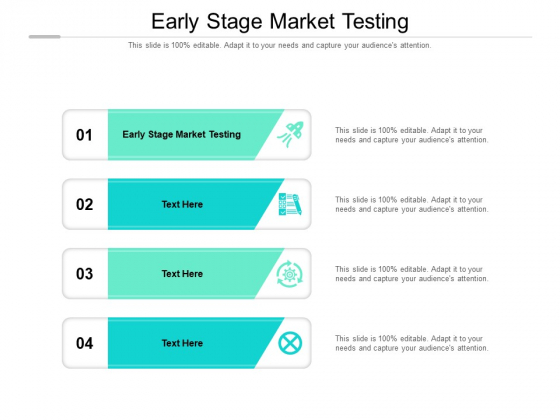 Early Stage Market Testing

This slide is 100% editable. Adapt it to your needs and capture your audience's attention.

01

Early Stage Market Testing

This slide is 100% editable. Adapt it to your needs and capture your audience's attention.

02

Text Here

This slide is 100% editable. Adapt it to your needs and capture your audience's attention.

03

Text Here

This slide is 100% editable. Adapt it to your needs and capture your audience's attention.

04

Text Here

This slide is 100% editable. Adapt it to your needs and capture your audience's attention.